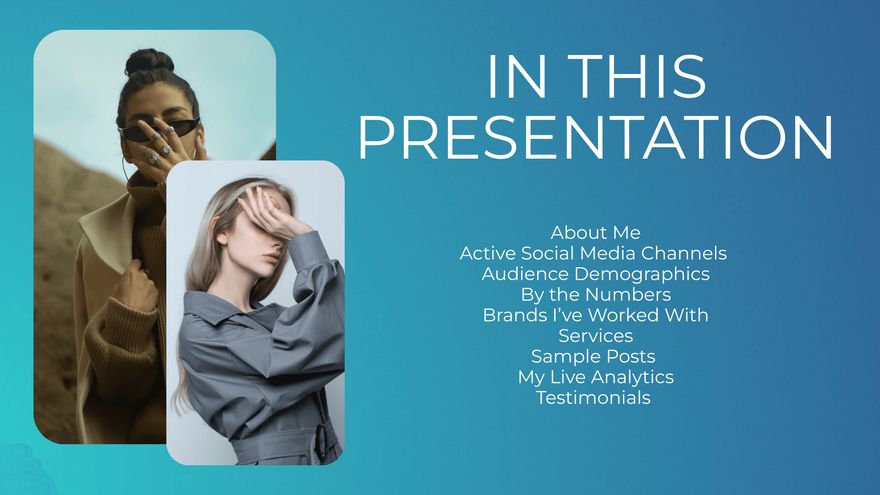 IN THIS PRESENTATION

About Me
Active Social Media Channels
Audience Demographics
By the Numbers
Brands I've Worked With
Services
Sample Posts
My Live Analytics
Testimonials